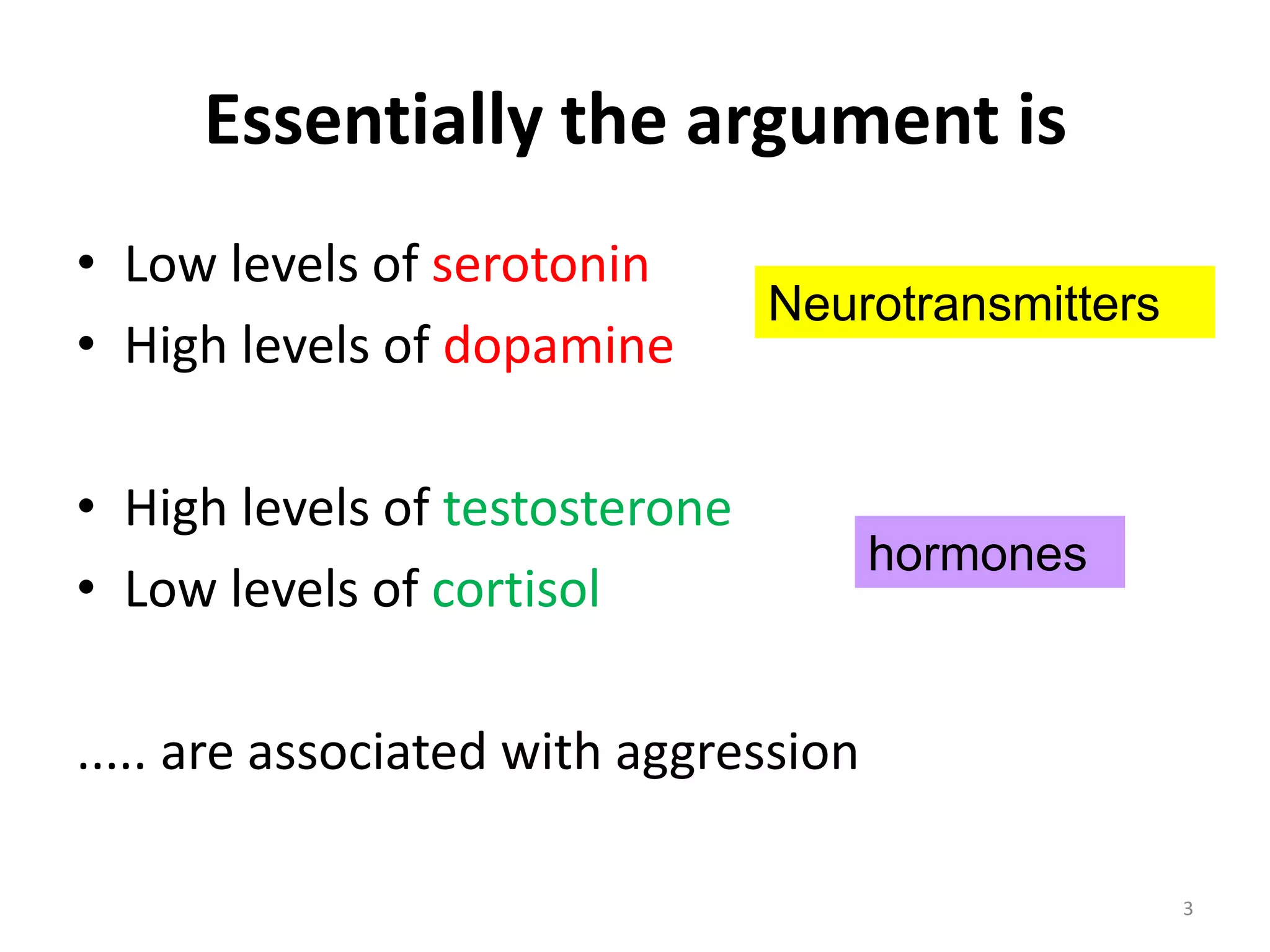 Essentially the argument is

• Low levels of serotonin
• High levels of dopamine

Neurotransmitters

• High levels of testosterone
• Low levels of cortisol

hormones

..... are associated with aggression

3